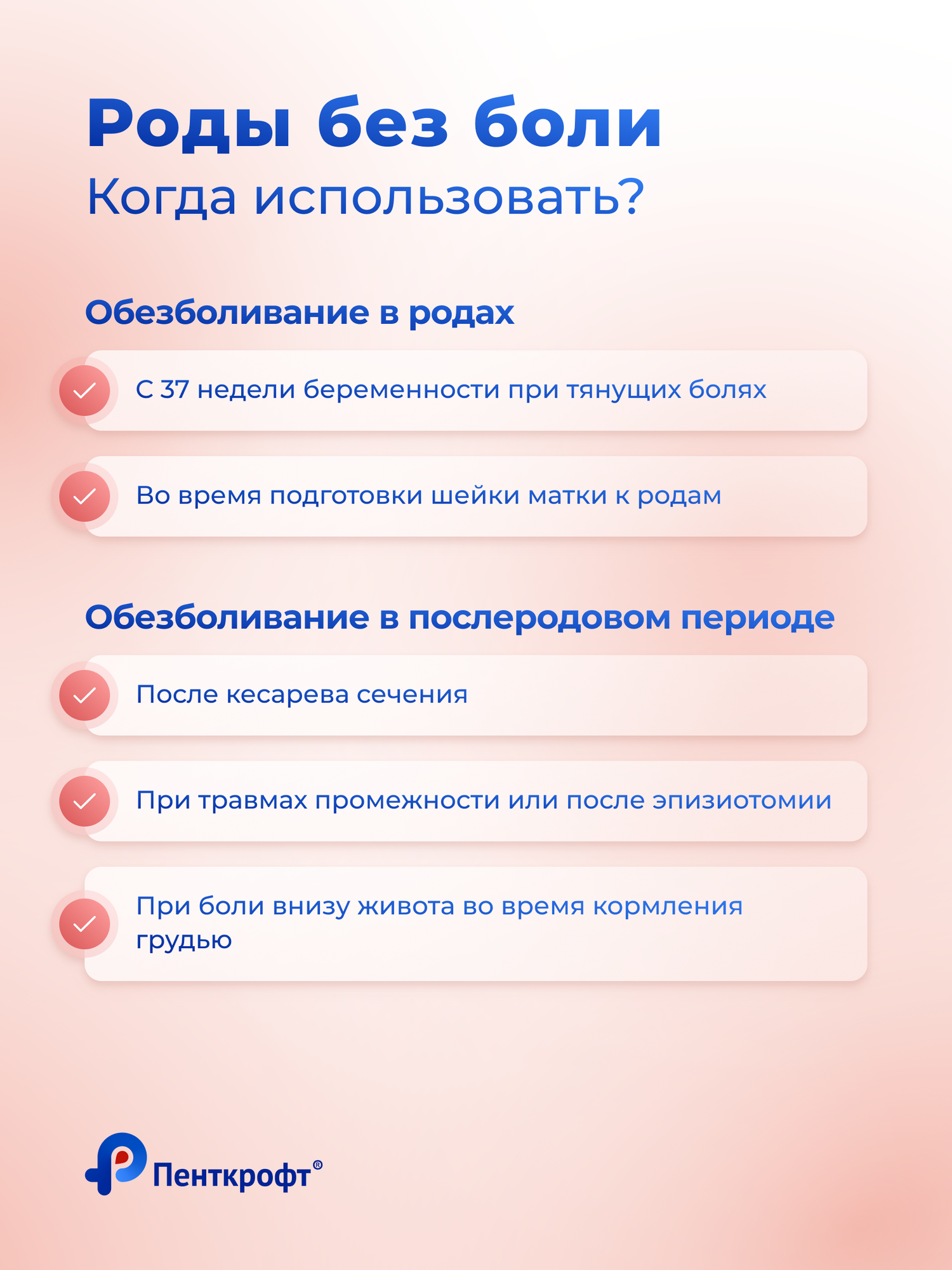 Роды без боли
Когда использовать?

Обезболивание в родах

С 37 недели беременности при тянущих болях

Во время подготовки шейки матки к родам

Обезболивание в послеродовом периоде

После кесарева сечения

При травмах промежности или после эпизиотомии

При боли внизу живота во время кормления грудью

Пенткрофт®